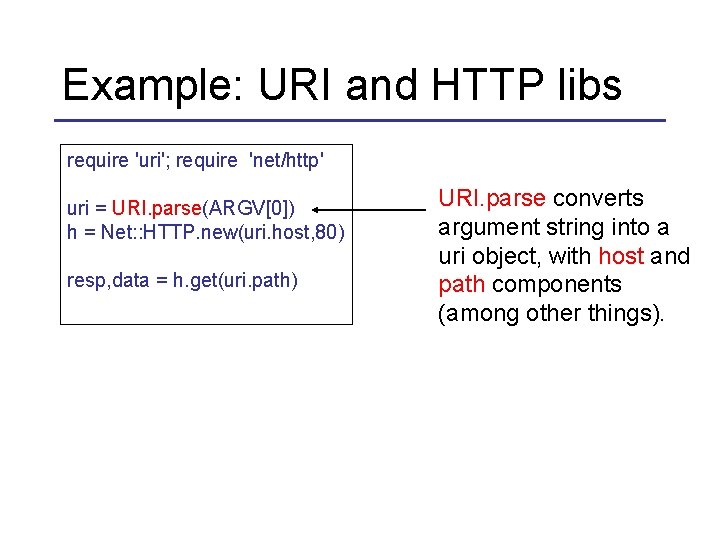 Example: URI and HTTP libs

require 'uri'; require 'net/http'

uri = URI.parse(ARGV[0])
h = Net::HTTP.new(uri.host,80)

resp,data = h.get(uri.path)

URI.parse converts argument string into a uri object, with host and path components (among other things).